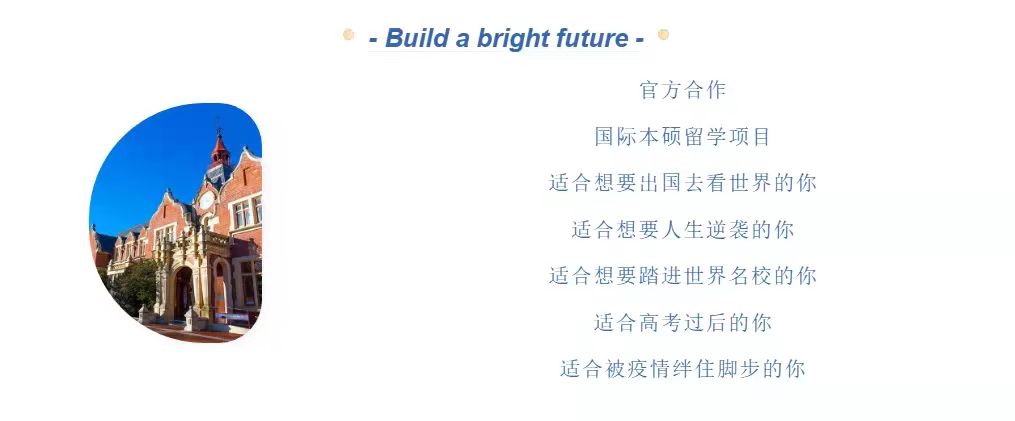 - Build a bright future -

官方合作

国际本硕留学项目

适合想要出国去看世界的你

适合想要人生逆袭的你

适合想要踏进世界名校的你

适合高考过后的你

适合被疫情绊住脚步的你